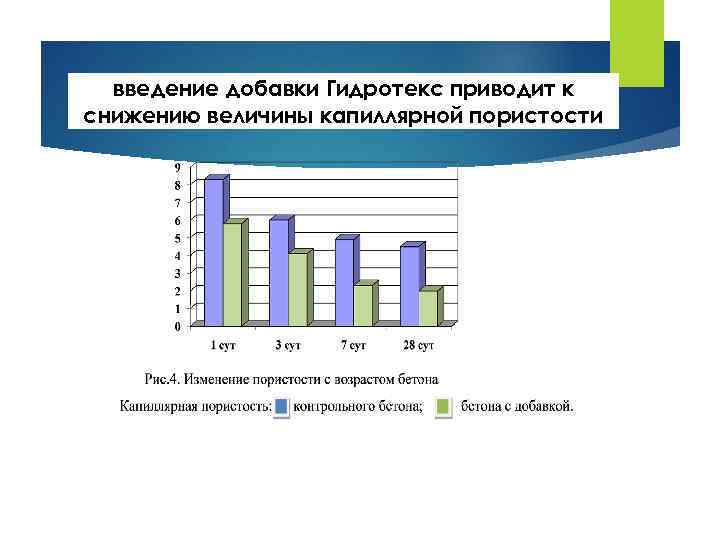 введение добавки Гидротекс приводит к снижению величины капиллярной пористости

9
8
7
6
5
4
3
2
1
0

1 сут
3 сут
7 сут
28 сут

Рис.4. Изменение пористости с возрастом бетона

Капиллярная пористость: контрольного бетона; бетона с добавкой.